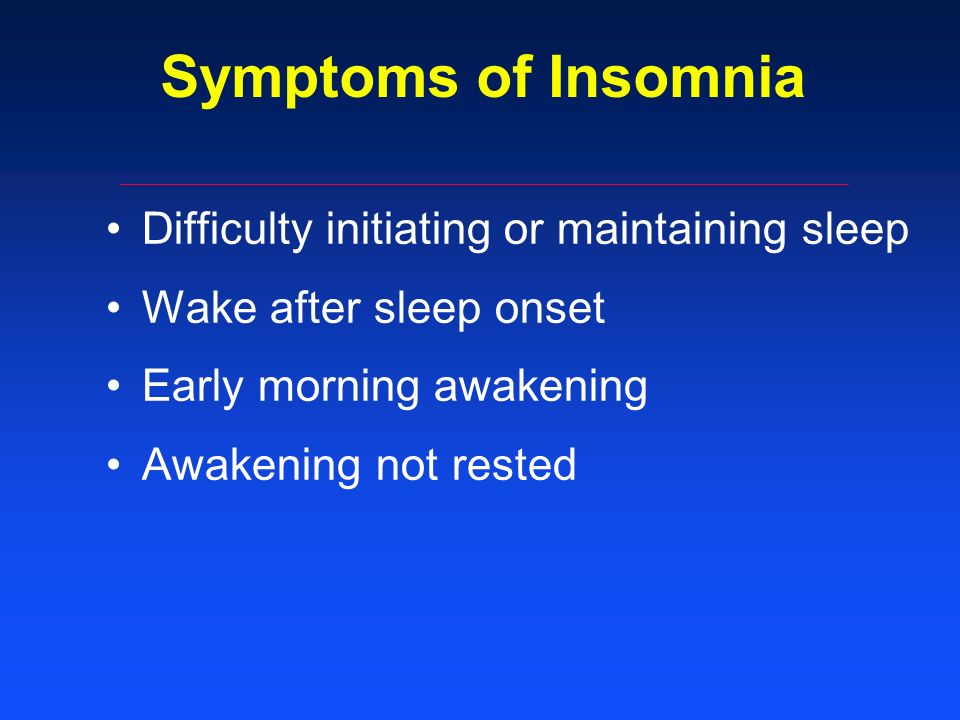 Symptoms of Insomnia

• Difficulty initiating or maintaining sleep
• Wake after sleep onset
• Early morning awakening
• Awakening not rested